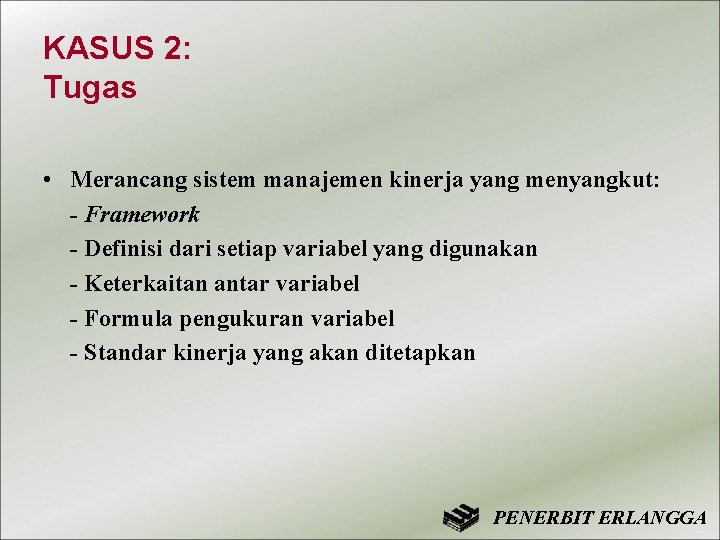 KASUS 2:
Tugas

• Merancang sistem manajemen kinerja yang menyangkut:
- Framework
- Definisi dari setiap variabel yang digunakan
- Keterkaitan antar variabel
- Formula pengukuran variabel
- Standar kinerja yang akan ditetapkan

PENERBIT ERLANGGA